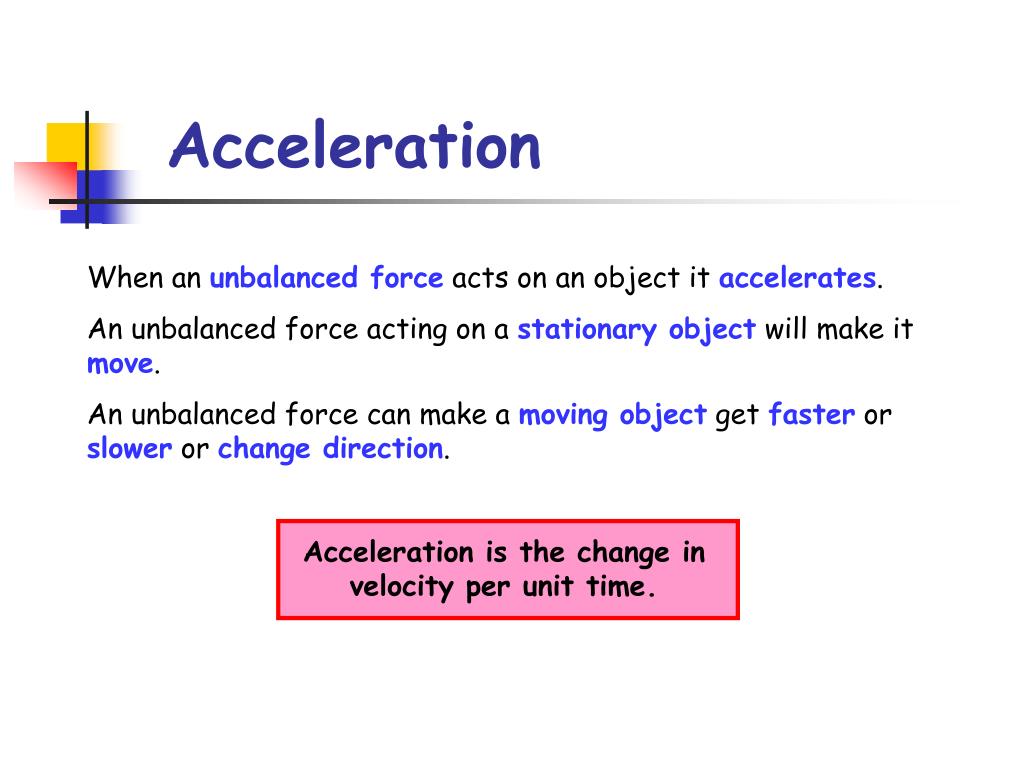 Acceleration

When an unbalanced force acts on an object it accelerates.

An unbalanced force acting on a stationary object will make it move.

An unbalanced force can make a moving object get faster or slower or change direction.

Acceleration is the change in velocity per unit time.